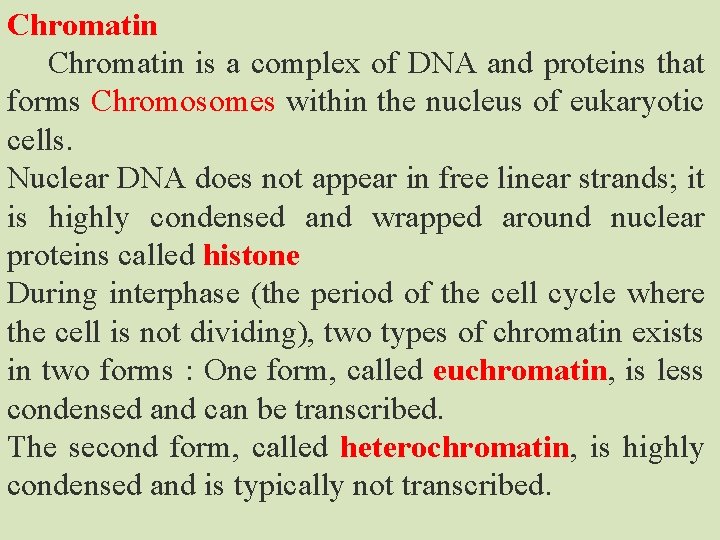 Chromatin

Chromatin is a complex of DNA and proteins that forms Chromosomes within the nucleus of eukaryotic cells.

Nuclear DNA does not appear in free linear strands; it is highly condensed and wrapped around nuclear proteins called histone

During interphase (the period of the cell cycle where the cell is not dividing), two types of chromatin exists in two forms : One form, called euchromatin, is less condensed and can be transcribed.

The second form, called heterochromatin, is highly condensed and is typically not transcribed.